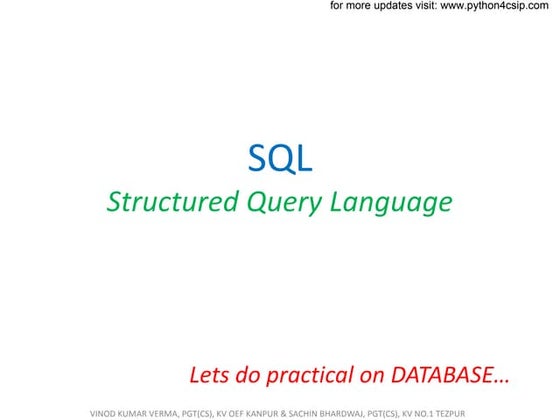 for more updates visit: www.python4csip.com

SQL

Structured Query Language

Lets do practical on DATABASE…

VINOD KUMAR VERMA, PGT(CS), KV OEF KANPUR & SACHIN BHARDWAJ, PGT(CS), KV NO.1 TEZPUR